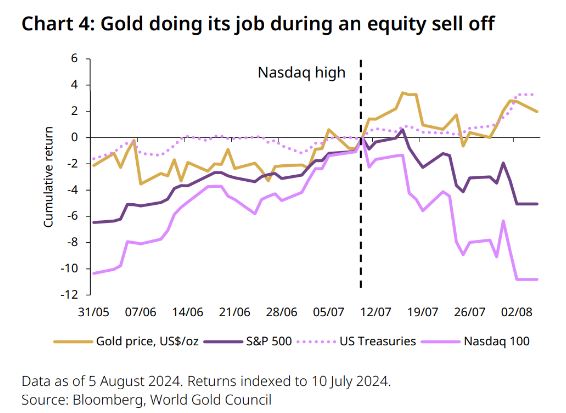 Chart 4: Gold doing its job during an equity sell off

Nasdaq high

Cumulative return

6
4
2
0
-2
-4
-6
-8
-10
-12

31/05 07/06 14/06 21/06 28/06 05/07 12/07 19/07 26/07 02/08

Gold price, US$/oz
S&P 500
US Treasuries
Nasdaq 100

Data as of 5 August 2024. Returns indexed to 10 July 2024.
Source: Bloomberg, World Gold Council